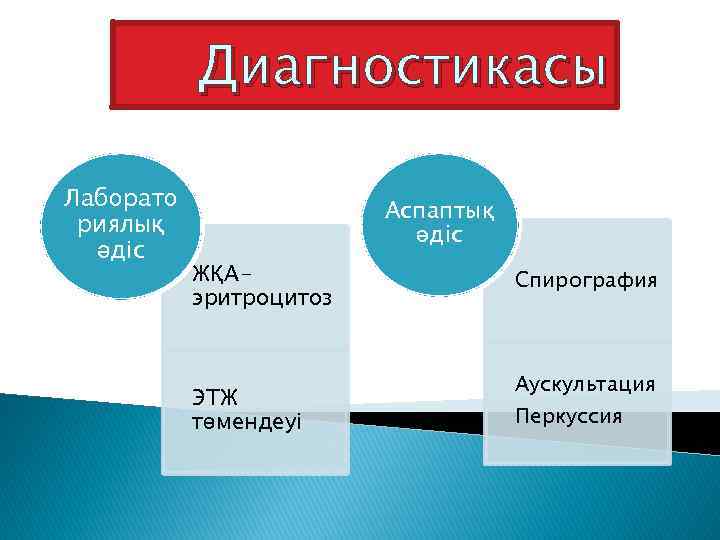 Диагностикасы

Лабораториялық әдіс

ЖҚА-эритроцитоз

ЭТЖ төмендеуі

Аспаптық әдіс

Спирография

Аускультация

Перкуссия